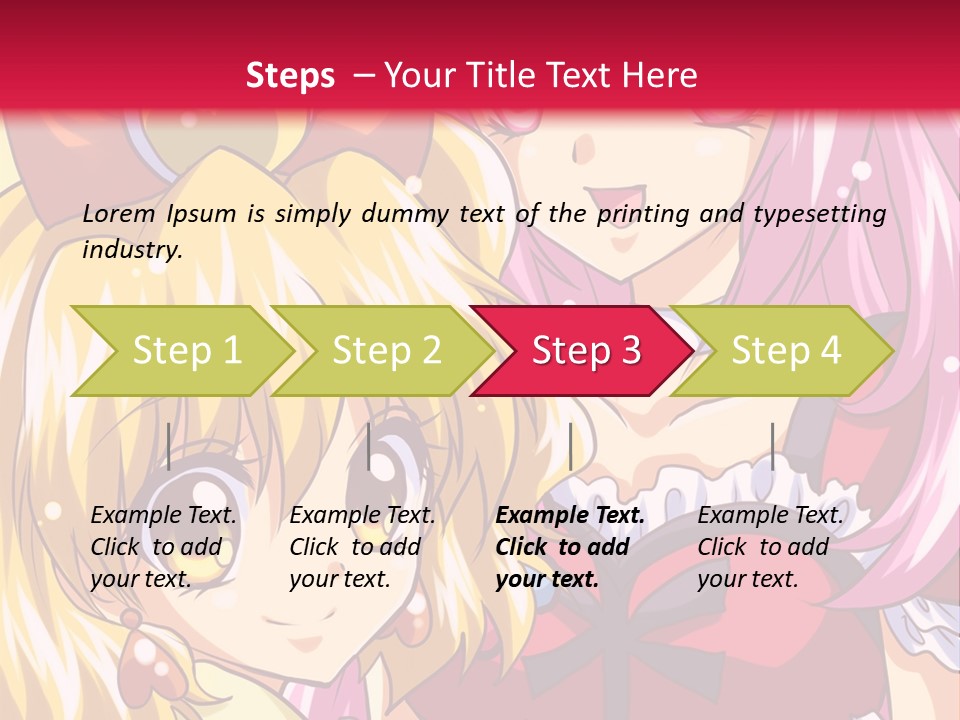 Steps – Your Title Text Here

Lorem Ipsum is simply dummy text of the printing and typesetting industry.

Step 1

Step 2

Step 3

Step 4

Example Text. Click to add your text.

Example Text. Click to add your text.

Example Text. Click to add your text.

Example Text. Click to add your text.